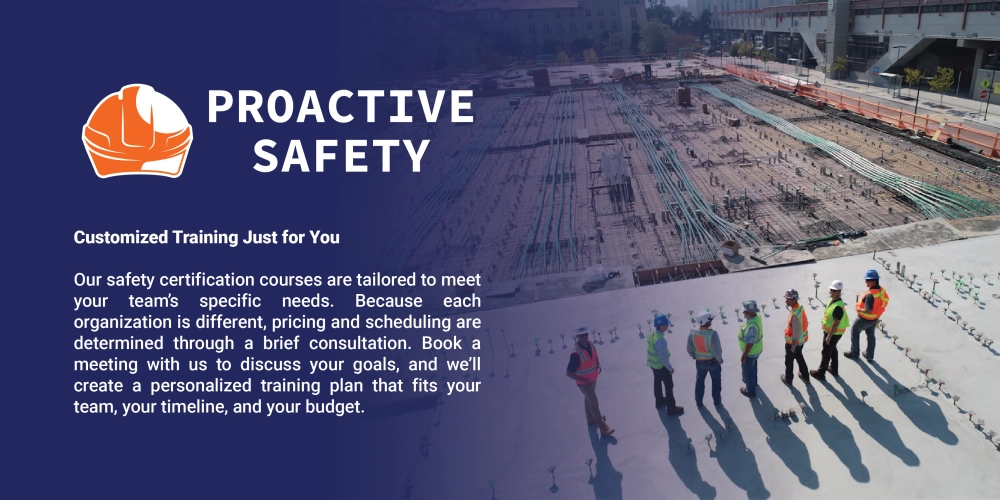 PROACTIVE SAFETY

Customized Training Just for You

Our safety certification courses are tailored to meet your team's specific needs. Because each organization is different, pricing and scheduling are determined through a brief consultation. Book a meeting with us to discuss your goals, and we'll create a personalized training plan that fits your team, your timeline, and your budget.